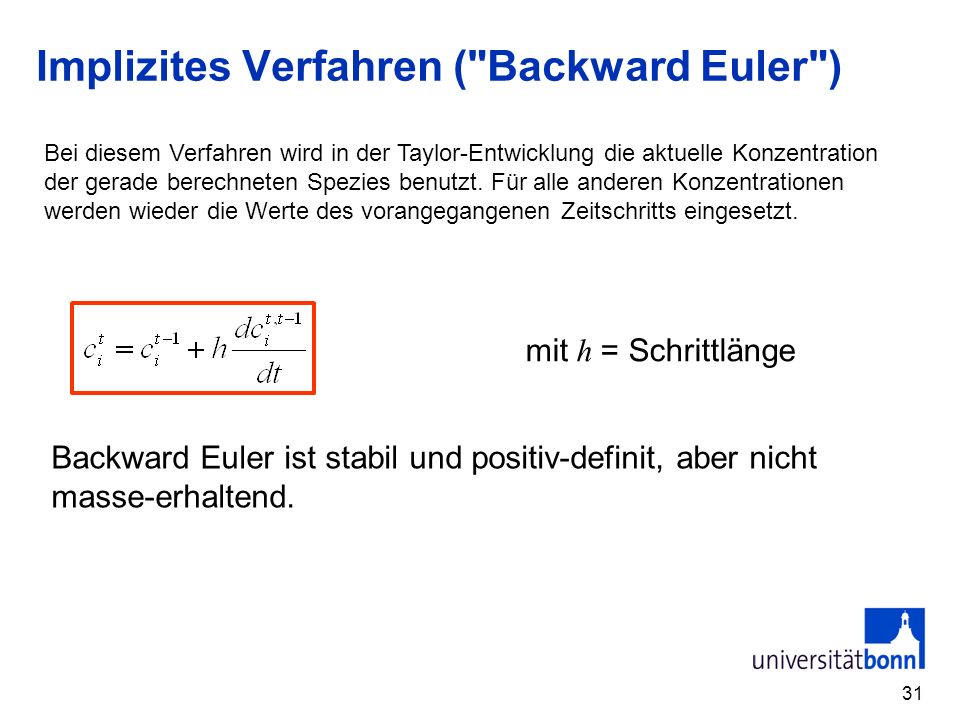 Implizites Verfahren ("Backward Euler")

Bei diesem Verfahren wird in der Taylor-Entwicklung die aktuelle Konzentration der gerade berechneten Spezies benutzt. Für alle anderen Konzentrationen werden wieder die Werte des vorangegangenen Zeitschritts eingesetzt.

$c_i^t = c_i^{t-1} + h\frac{dc_i^{t,t-1}}{dt}$

mit $h$ = Schrittlänge

Backward Euler ist stabil und positiv-definit, aber nicht masse-erhaltend.

universitätbonn

31